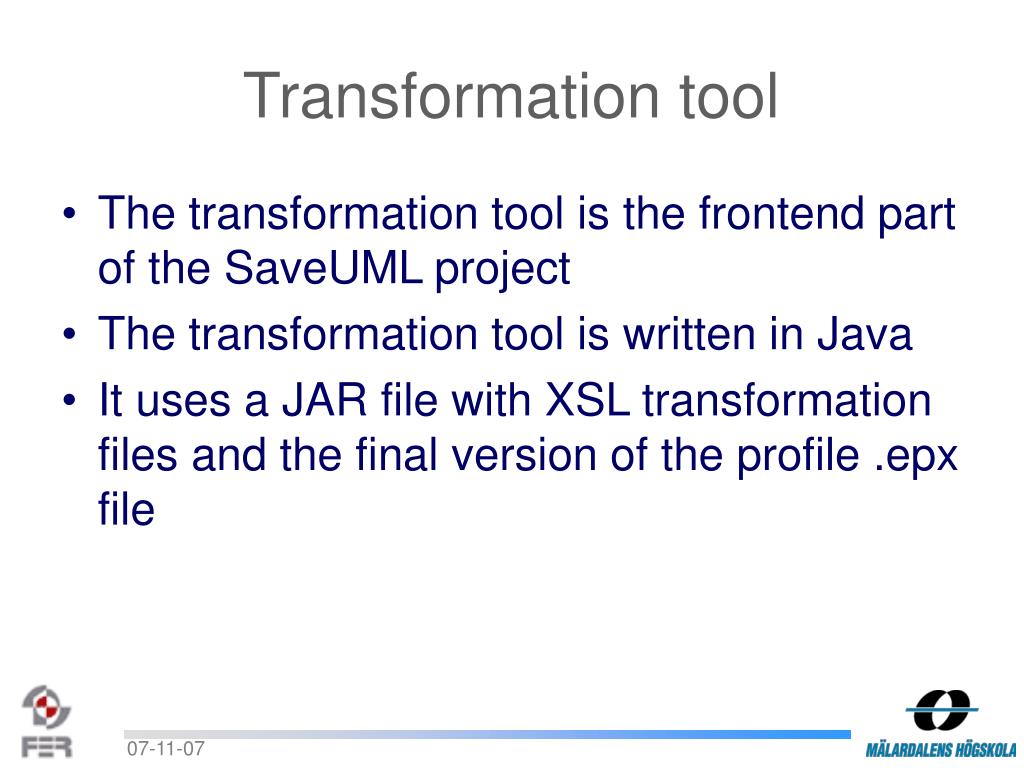 Transformation tool

• The transformation tool is the frontend part of the SaveUML project
• The transformation tool is written in Java
• It uses a JAR file with XSL transformation files and the final version of the profile .epx file

FER

07-11-07

MÄLARDALENS HÖGSKOLA